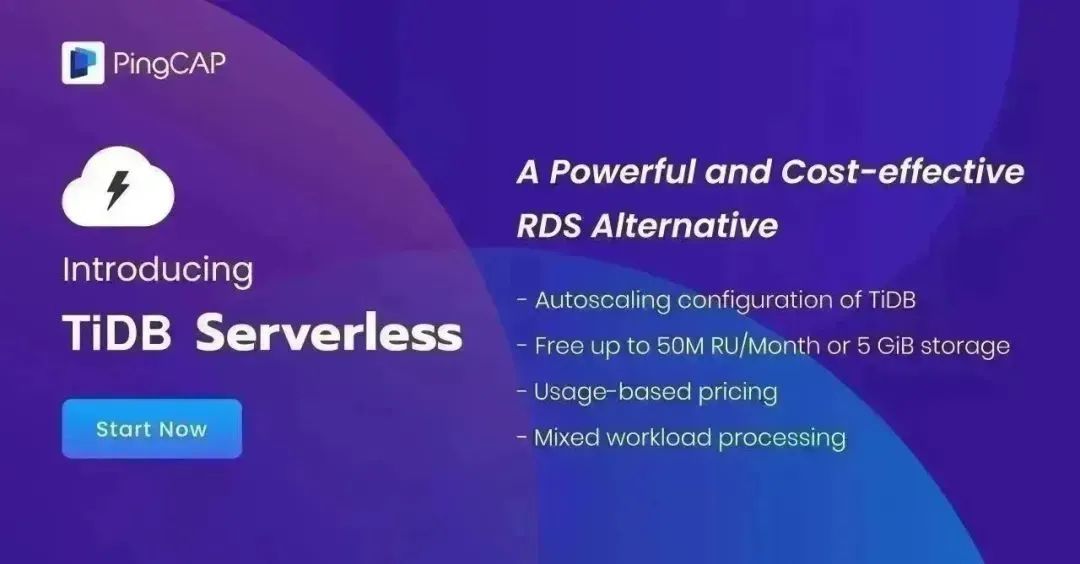 PingCAP

Introducing
TiDB Serverless

Start Now

A Powerful and Cost-effective RDS Alternative

- Autoscaling configuration of TiDB
- Free up to 50M RU/Month or 5 GiB storage
- Usage-based pricing
- Mixed workload processing